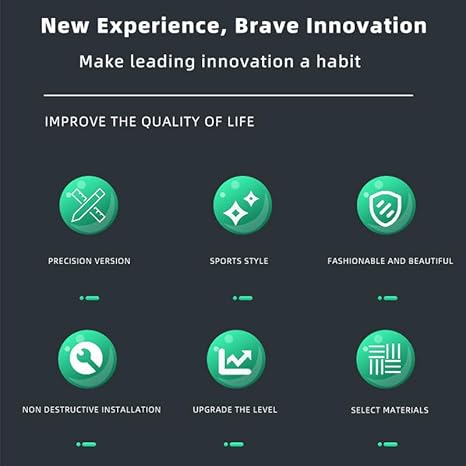 New Experience, Brave Innovation

Make leading innovation a habit

IMPROVE THE QUALITY OF LIFE

PRECISION VERSION

SPORTS STYLE

FASHIONABLE AND BEAUTIFUL

NON DESTRUCTIVE INSTALLATION

UPGRADE THE LEVEL

SELECT MATERIALS